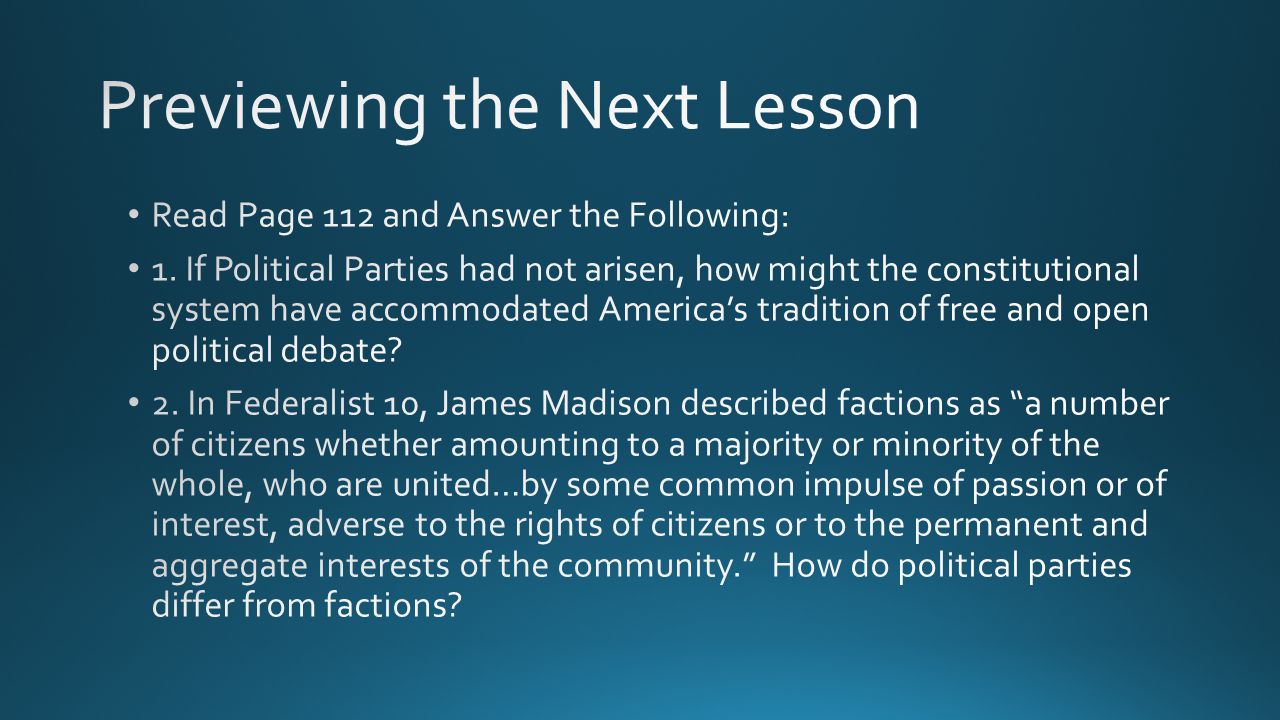 Previewing the Next Lesson

• Read Page 112 and Answer the Following:

• 1. If Political Parties had not arisen, how might the constitutional system have accommodated America's tradition of free and open political debate?

• 2. In Federalist 10, James Madison described factions as "a number of citizens whether amounting to a majority or minority of the whole, who are united…by some common impulse of passion or of interest, adverse to the rights of citizens or to the permanent and aggregate interests of the community." How do political parties differ from factions?